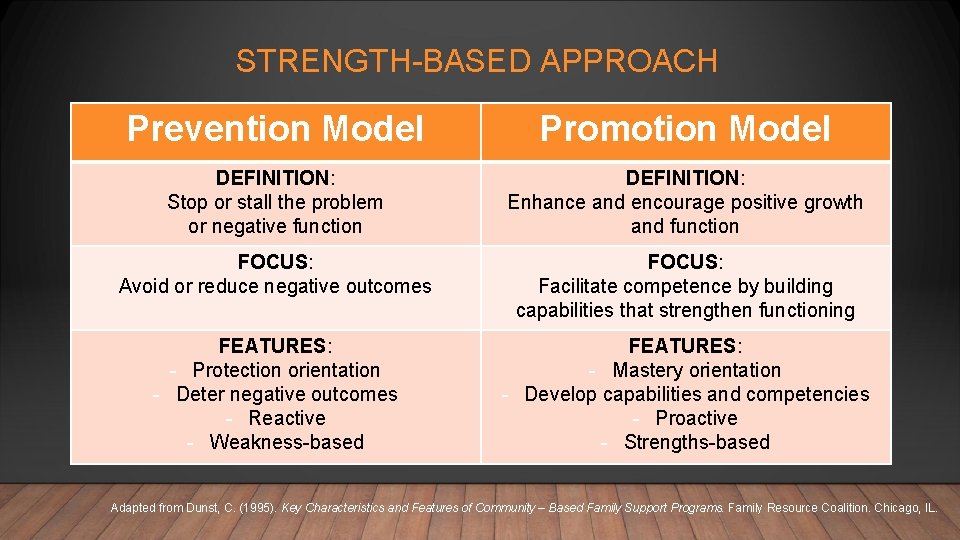 STRENGTH-BASED APPROACH

| Prevention Model | Promotion Model |
|---|---|
| DEFINITION: Stop or stall the problem or negative function | DEFINITION: Enhance and encourage positive growth and function |
| FOCUS: Avoid or reduce negative outcomes | FOCUS: Facilitate competence by building capabilities that strengthen functioning |
| FEATURES: - Protection orientation - Deter negative outcomes - Reactive - Weakness-based | FEATURES: - Mastery orientation - Develop capabilities and competencies - Proactive - Strengths-based |

Adapted from Dunst, C. (1995). Key Characteristics and Features of Community – Based Family Support Programs. Family Resource Coalition. Chicago, IL.